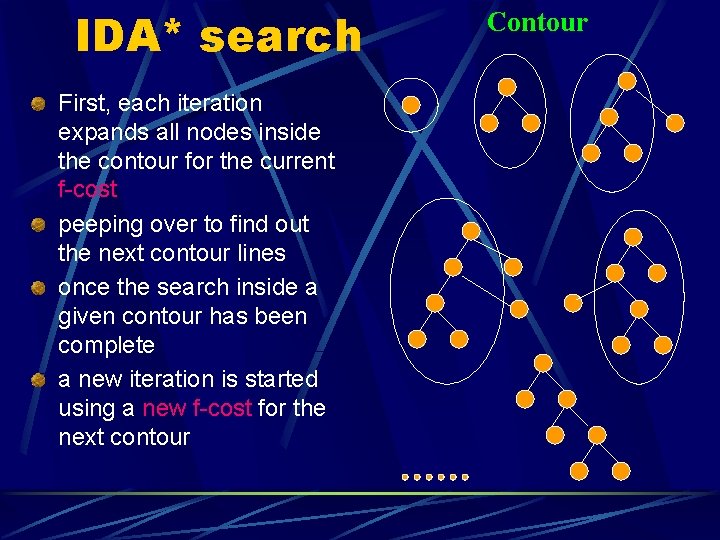 IDA* search

Contour

First, each iteration expands all nodes inside the contour for the current f-cost

peeping over to find out the next contour lines

once the search inside a given contour has been complete

a new iteration is started using a new f-cost for the next contour

......